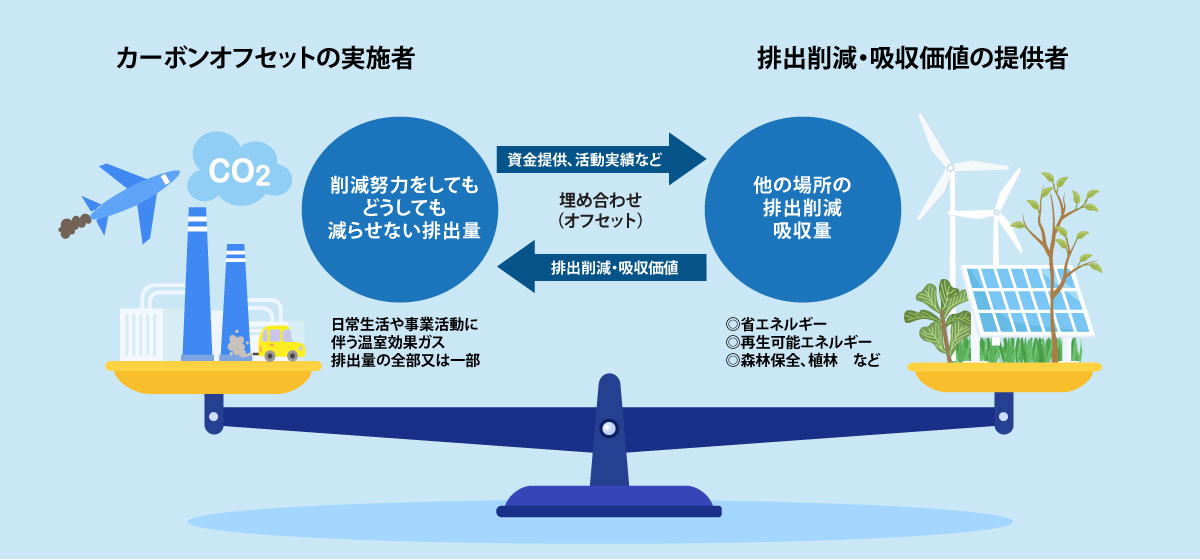 カーボンオフセットの実施者

排出削減・吸収価値の提供者

$CO_2$

削減努力をしても どうしても 減らせない排出量

資金提供、活動実績など

埋め合わせ （オフセット）

排出削減・吸収価値

他の場所の 排出削減 吸収量

日常生活や事業活動に 伴う温室効果ガス 排出量の全部又は一部

◎省エネルギー
◎再生可能エネルギー
◎森林保全、植林　など